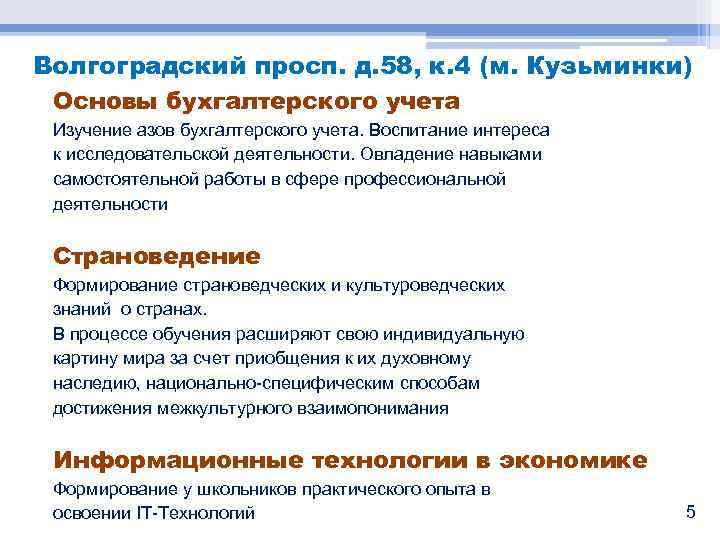 Волгоградский просп. д.58, к.4 (м. Кузьминки)

Основы бухгалтерского учета

Изучение азов бухгалтерского учета. Воспитание интереса к исследовательской деятельности. Овладение навыками самостоятельной работы в сфере профессиональной деятельности

Страноведение

Формирование страноведческих и культуроведческих знаний о странах.
В процессе обучения расширяют свою индивидуальную картину мира за счет приобщения к их духовному наследию, национально-специфическим способам достижения межкультурного взаимопонимания

Информационные технологии в экономике

Формирование у школьников практического опыта в освоении IT-Технологий

5